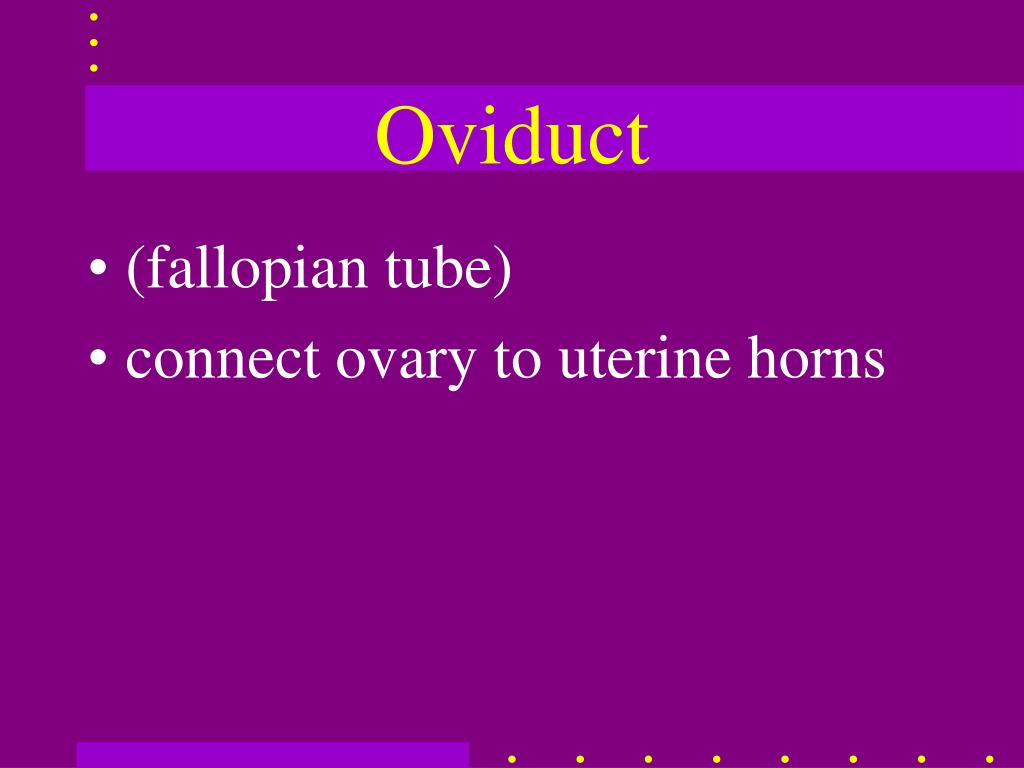 Oviduct

• (fallopian tube)
• connect ovary to uterine horns